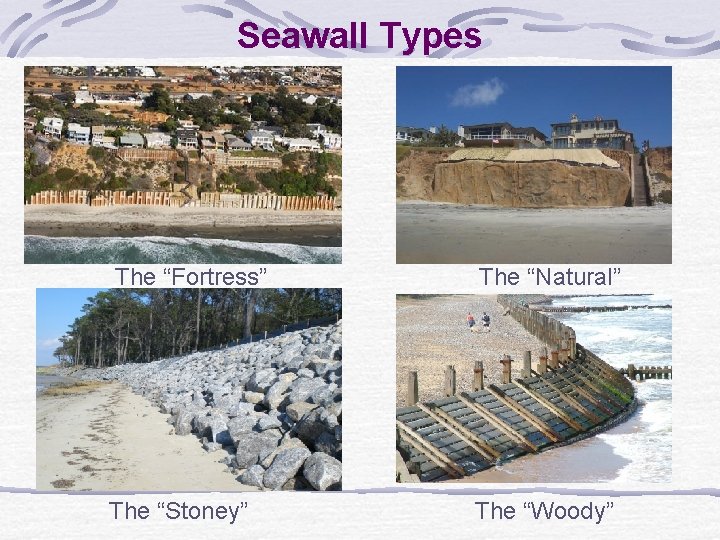 Seawall Types

The “Fortress”

The “Natural”

The “Stoney”

The “Woody”